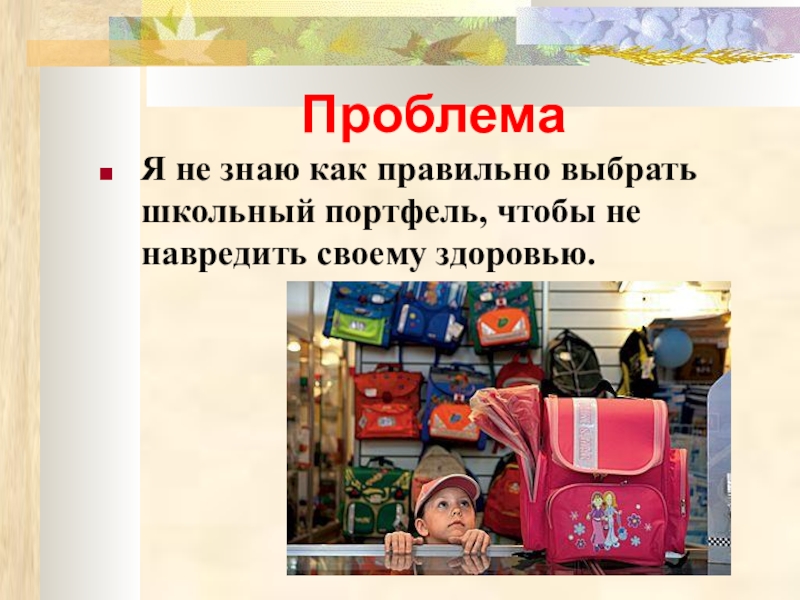 Проблема

Я не знаю как правильно выбрать школьный портфель, чтобы не навредить своему здоровью.